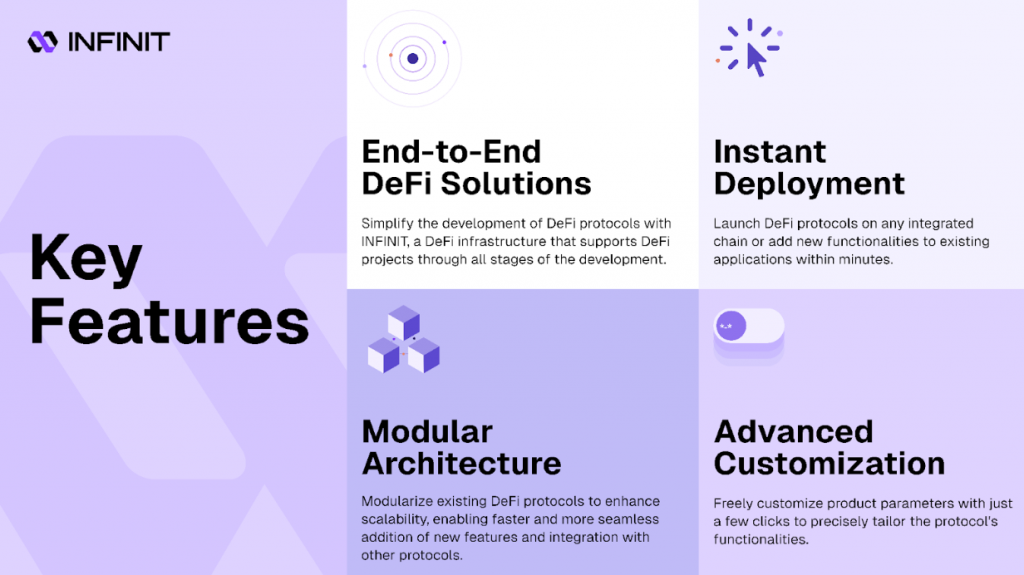 INFINIT

Key Features

End-to-End DeFi Solutions

Simplify the development of DeFi protocols with INFINIT, a DeFi infrastructure that supports DeFi projects through all stages of the development.

Instant Deployment

Launch DeFi protocols on any integrated chain or add new functionalities to existing applications within minutes.

Modular Architecture

Modularize existing DeFi protocols to enhance scalability, enabling faster and more seamless addition of new features and integration with other protocols.

Advanced Customization

Freely customize product parameters with just a few clicks to precisely tailor the protocol's functionalities.